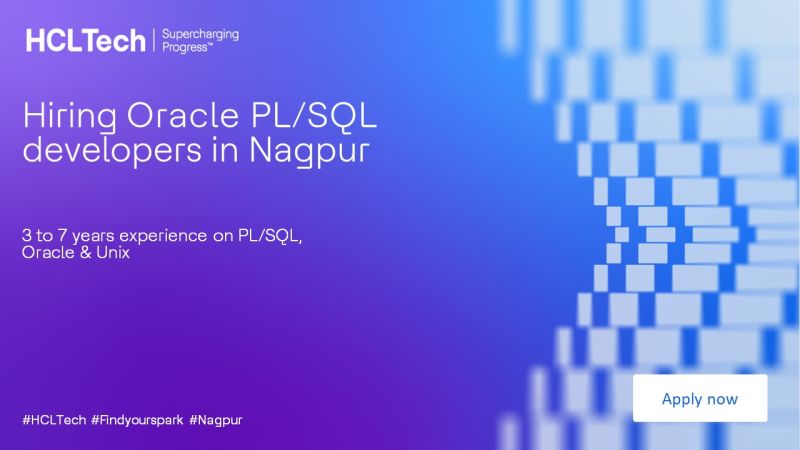 HCLTech | Supercharging Progress™

Hiring Oracle PL/SQL developers in Nagpur

3 to 7 years experience on PL/SQL, Oracle & Unix

#HCLTech #Findyourspark #Nagpur

Apply now